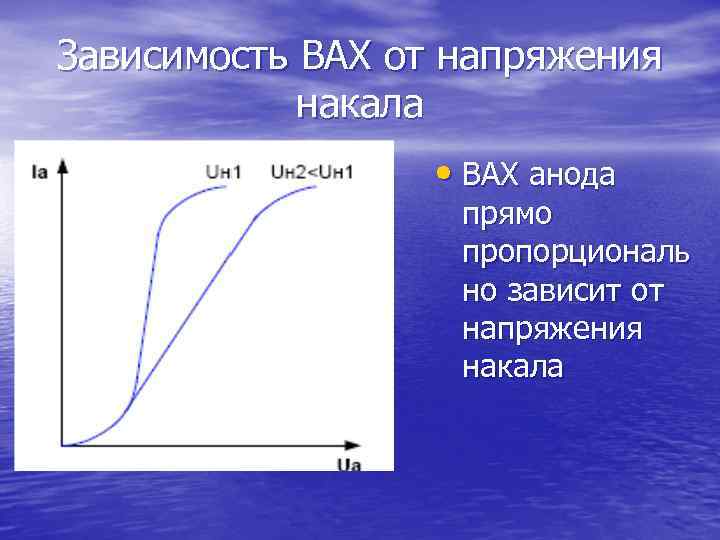 Зависимость ВАХ от напряжения накала

Ia

Uн1

Uн2<Uн1

Ua

• ВАХ анода прямо пропорционально зависит от напряжения накала